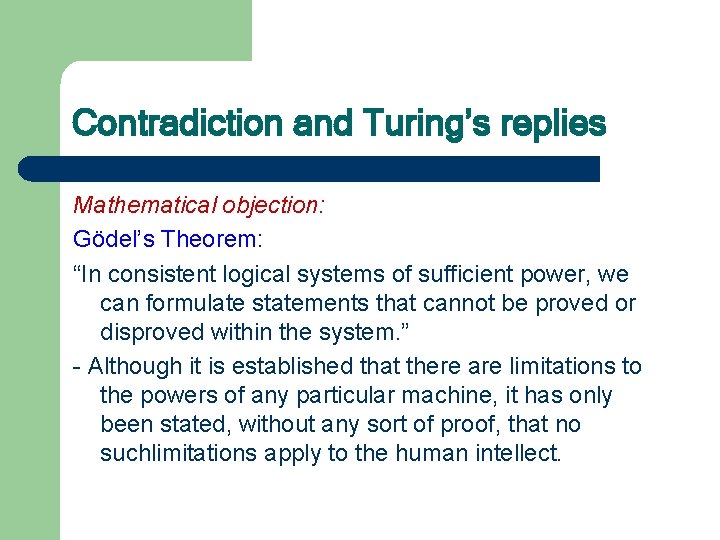 Contradiction and Turing's replies

Mathematical objection:

Gödel's Theorem:

"In consistent logical systems of sufficient power, we can formulate statements that cannot be proved or disproved within the system."

- Although it is established that there are limitations to the powers of any particular machine, it has only been stated, without any sort of proof, that no suchlimitations apply to the human intellect.